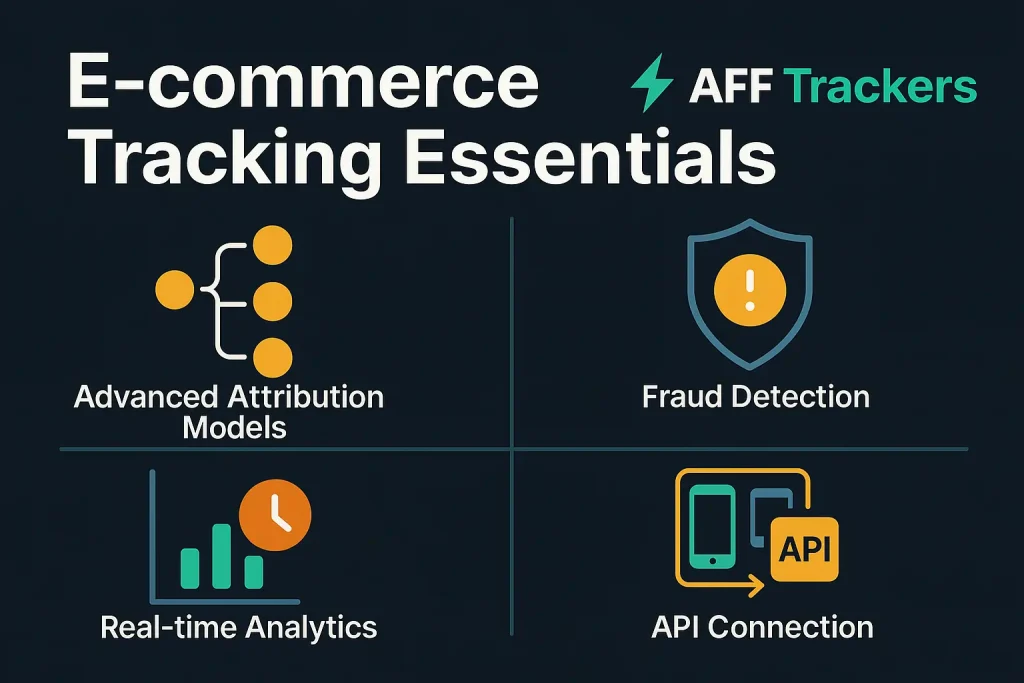 E-commerce Tracking Essentials

AFF Trackers

Advanced Attribution Models

Fraud Detection

Real-time Analytics

API

API Connection